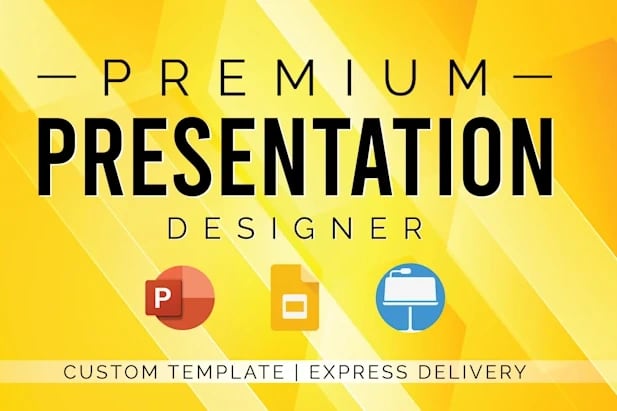 PREMIUM
PRESENTATION
DESIGNER

P

CUSTOM TEMPLATE | EXPRESS DELIVERY